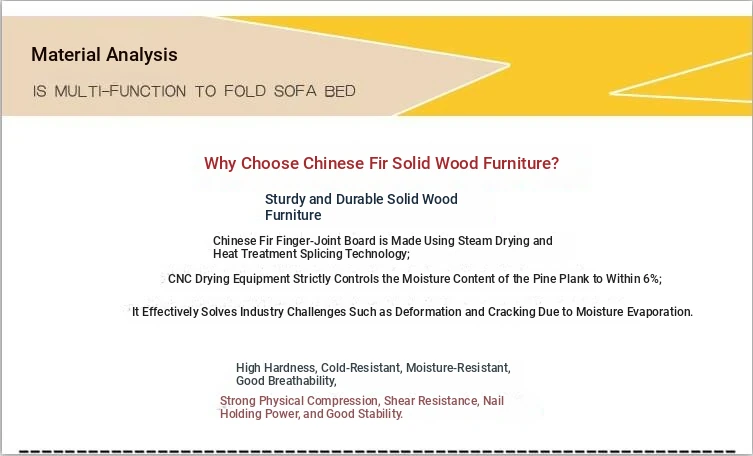 Material Analysis

IS MULTI-FUNCTION TO FOLD SOFA BED

Why Choose Chinese Fir Solid Wood Furniture?

Sturdy and Durable Solid Wood Furniture

Chinese Fir Finger-Joint Board is Made Using Steam Drying and Heat Treatment Splicing Technology;

CNC Drying Equipment Strictly Controls the Moisture Content of the Pine Plank to Within 6%;

It Effectively Solves Industry Challenges Such as Deformation and Cracking Due to Moisture Evaporation.

High Hardness, Cold-Resistant, Moisture-Resistant, Good Breathability,

Strong Physical Compression, Shear Resistance, Nail Holding Power, and Good Stability.